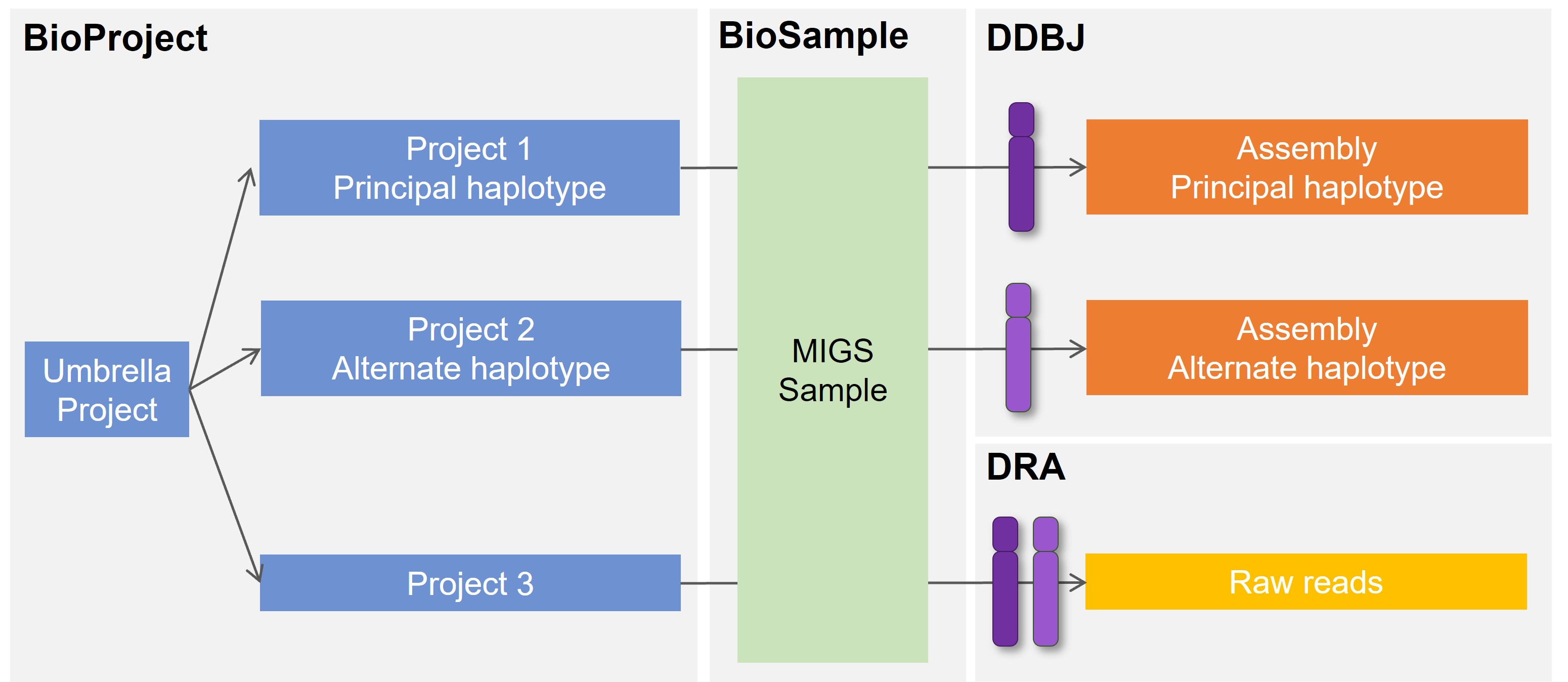 BioProject

Umbrella Project

Project 1
Principal haplotype

Project 2
Alternate haplotype

Project 3

BioSample

MIGS Sample

DDBJ

Assembly
Principal haplotype

Assembly
Alternate haplotype

DRA

Raw reads